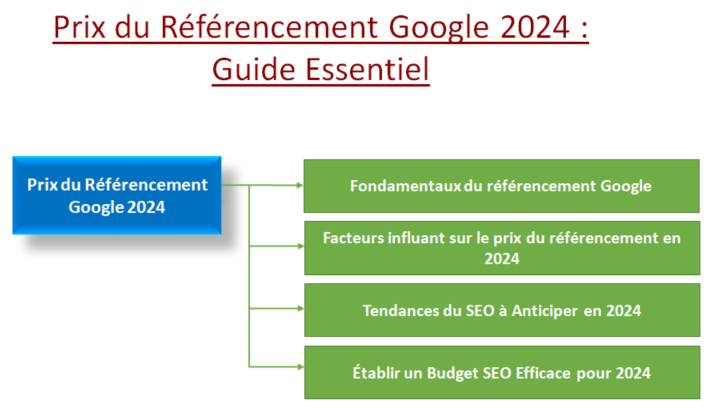 Prix du Référencement Google 2024 : Guide Essentiel

Prix du Référencement Google 2024

Fondamentaux du référencement Google

Facteurs influant sur le prix du référencement en 2024

Tendances du SEO à Anticiper en 2024

Établir un Budget SEO Efficace pour 2024